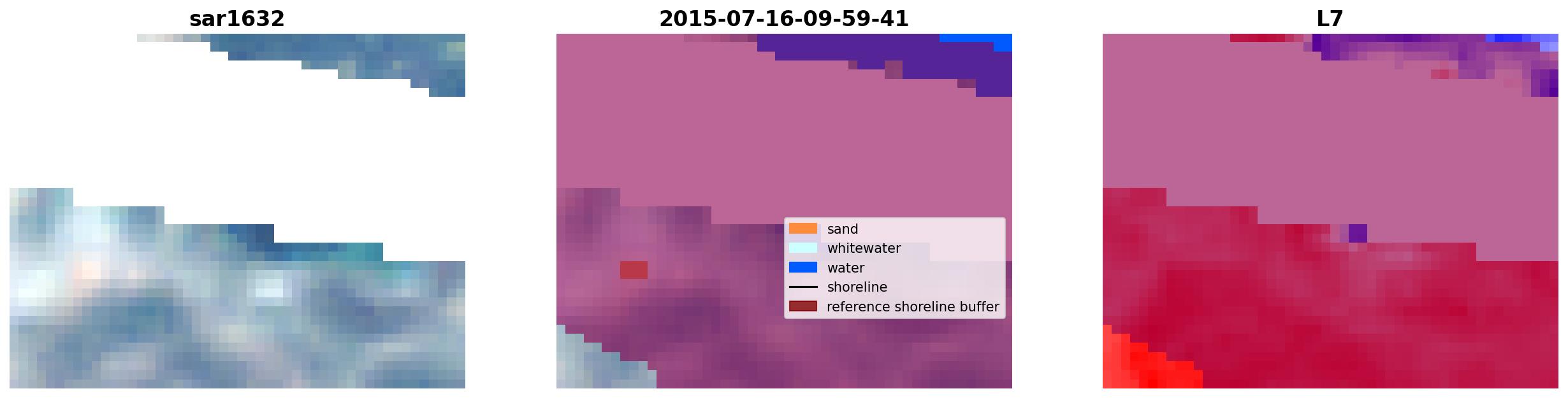 sar1632

2015-07-16-09-59-41

sand
whitewater
water
shoreline
reference shoreline buffer

L7